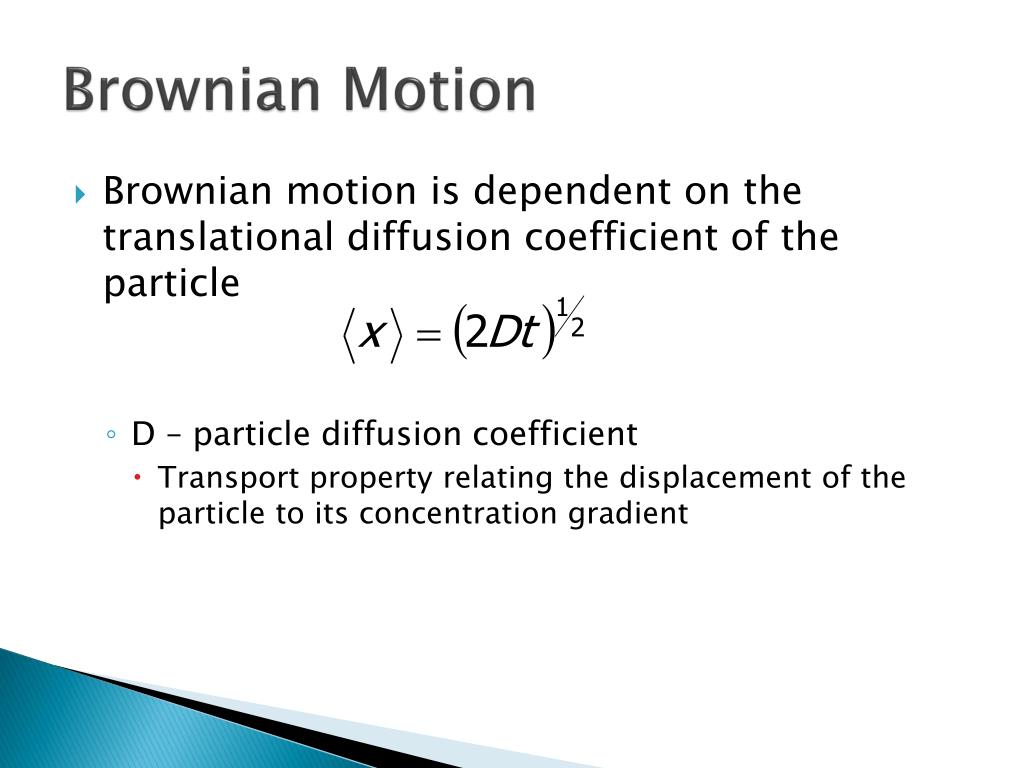 Brownian Motion

Brownian motion is dependent on the translational diffusion coefficient of the particle

$\langle x \rangle = (2Dt)^{1/2}$

D – particle diffusion coefficient

Transport property relating the displacement of the particle to its concentration gradient